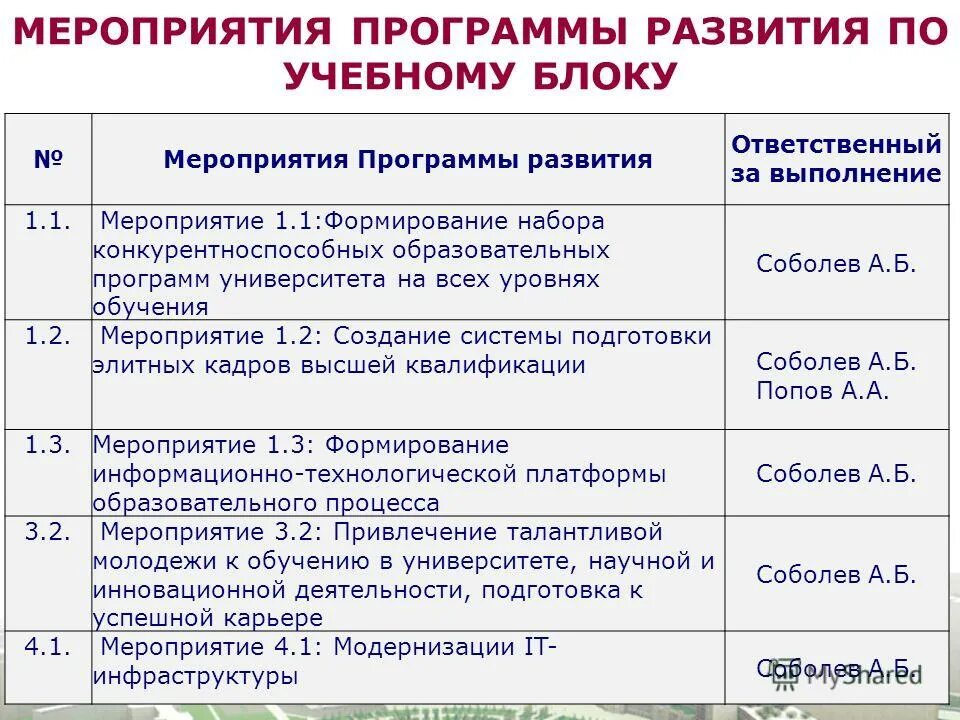 МЕРОПРИЯТИЯ ПРОГРАММЫ РАЗВИТИЯ ПО УЧЕБНОМУ БЛОКУ

| № | Мероприятия Программы развития | Ответственный за выполнение |
|---|---|---|
| 1.1. | Мероприятие 1.1:Формирование набора конкурентноспособных образовательных программ университета на всех уровнях обучения | Соболев А.Б. |
| 1.2. | Мероприятие 1.2: Создание системы подготовки элитных кадров высшей квалификации | Соболев А.Б. Попов А.А. |
| 1.3. | Мероприятие 1.3: Формирование информационно-технологической платформы образовательного процесса | Соболев А.Б. |
| 3.2. | Мероприятие 3.2: Привлечение талантливой молодежи к обучению в университете, научной и инновационной деятельности, подготовка к успешной карьере | Соболев А.Б. |
| 4.1. | Мероприятие 4.1: Модернизации IT-инфраструктуры | Соболев А.Б. |

MyShared